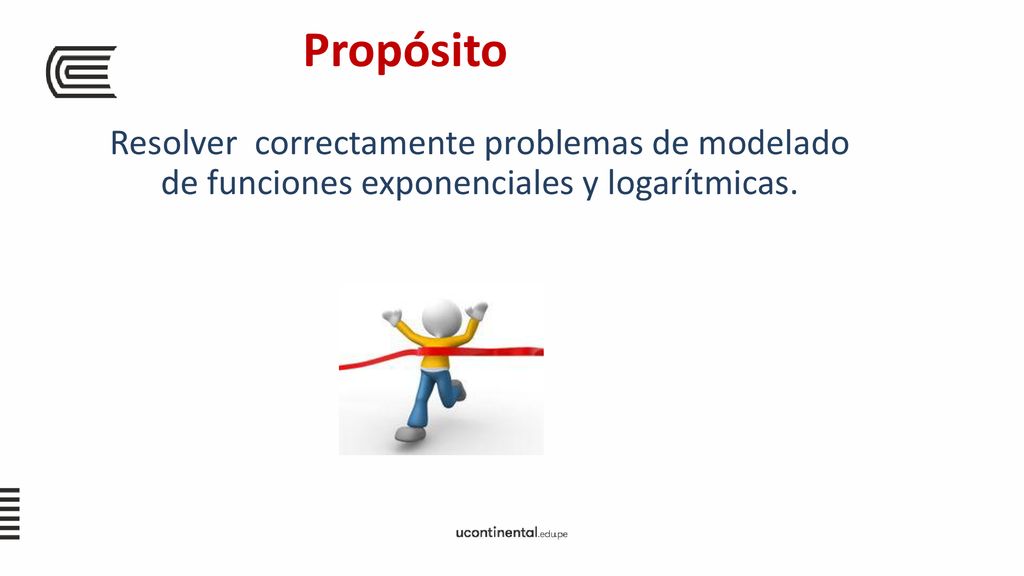 Propósito

Resolver correctamente problemas de modelado de funciones exponenciales y logarítmicas.

ucontinental.edu.pe